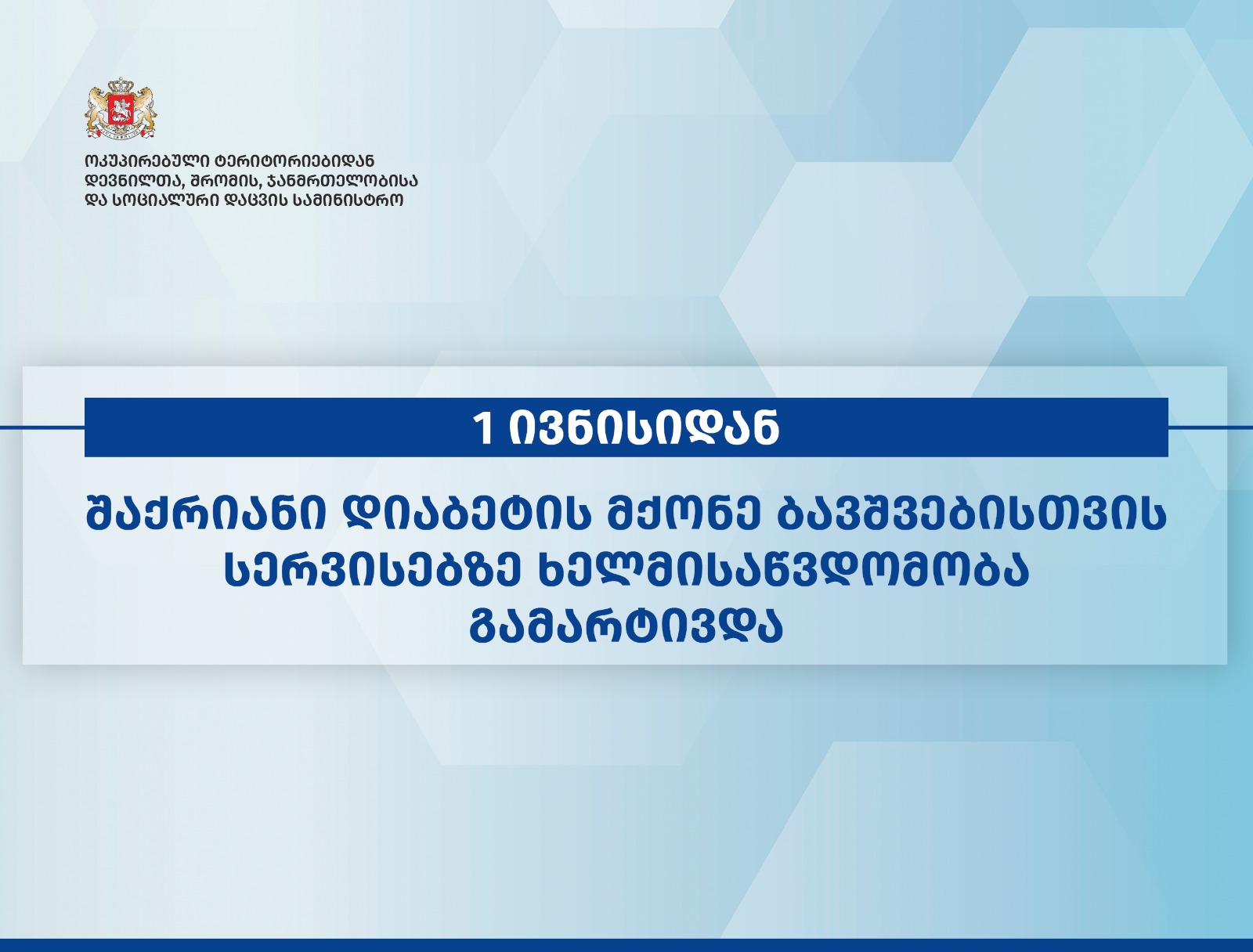 ოკუპირებული ტერიტორიებიდან დევნილთა, შრომის, ჯანმრთელობისა და სოციალური დაცვის სამინისტრო

1 ივნისიდან

შაქრიანი დიაბეტის მქონე ბავშვებისთვის სერვისებზე ხელმისაწვდომობა გამარტივდა